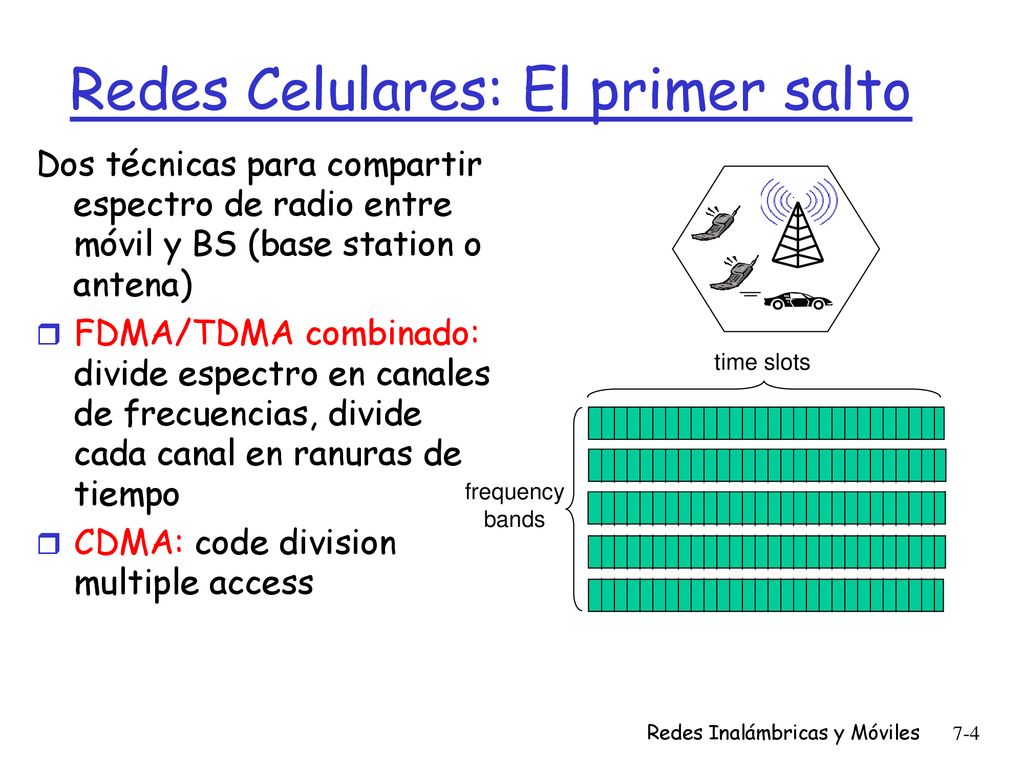 Redes Celulares: El primer salto

Dos técnicas para compartir espectro de radio entre móvil y BS (base station o antena)

FDMA/TDMA combinado: divide espectro en canales de frecuencias, divide cada canal en ranuras de tiempo

CDMA: code division multiple access

time slots

frequency bands

Redes Inalámbricas y Móviles 7-4